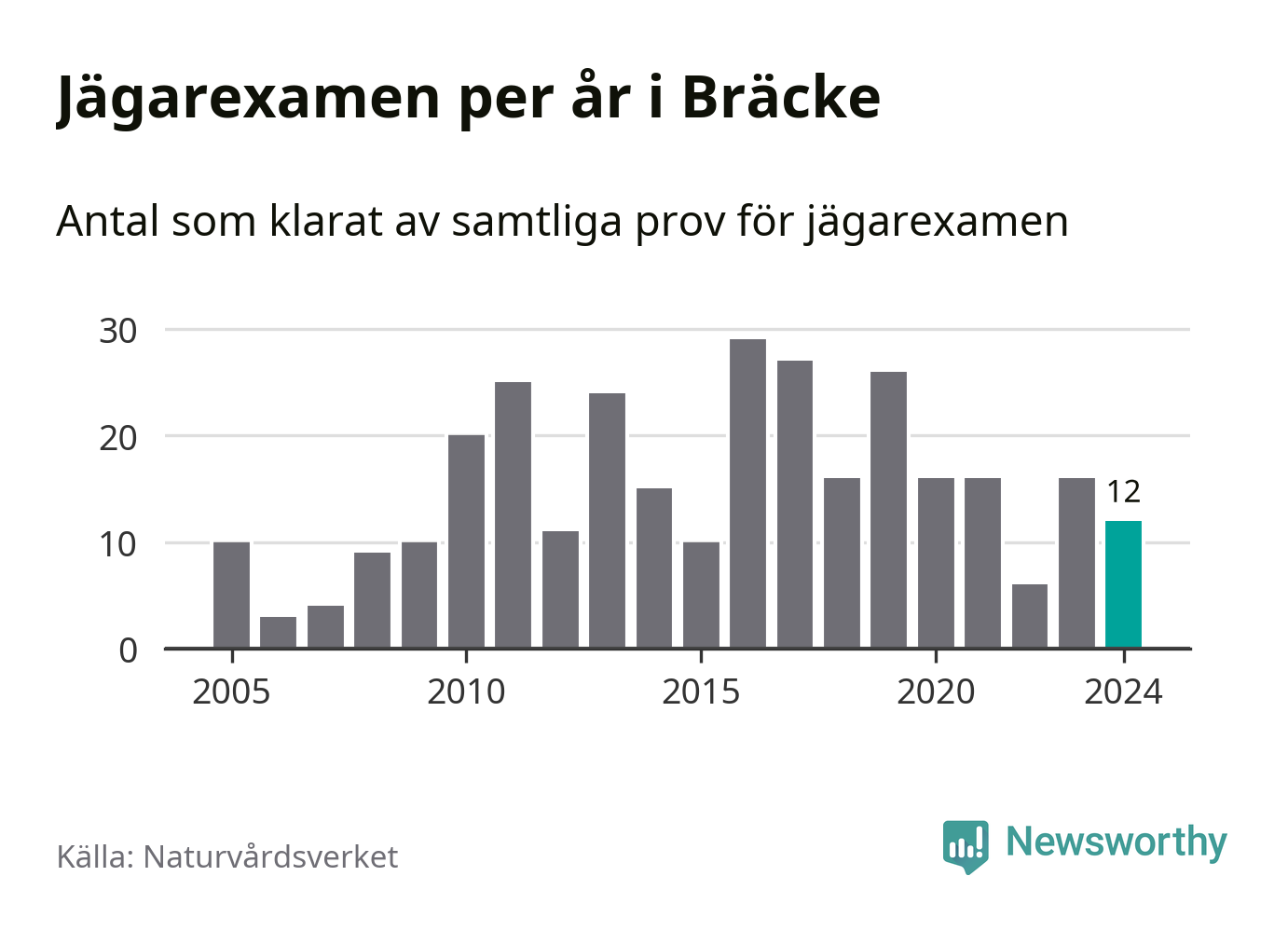 Jägarexamen per år i Bräcke

Antal som klarat av samtliga prov för jägarexamen

30
20
10
0

12

2005
2010
2015
2020
2024

Källa: Naturvårdsverket

Newsworthy